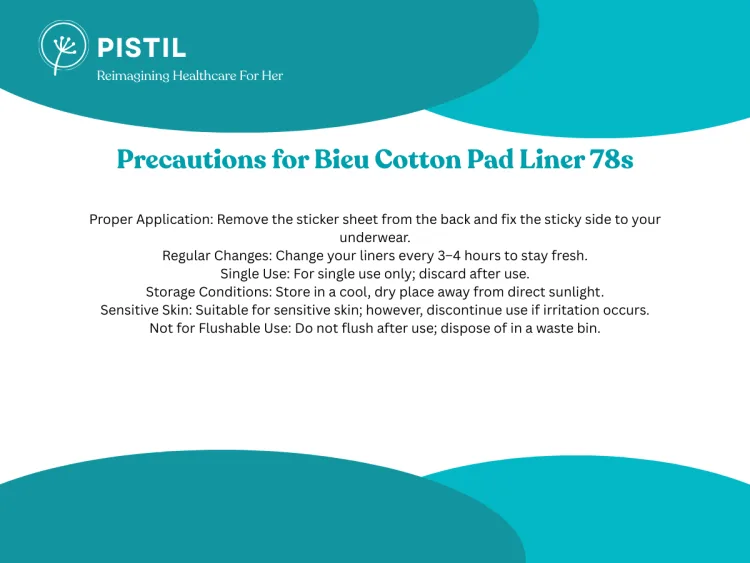 PISTIL
Reimagining Healthcare For Her

Precautions for Bieu Cotton Pad Liner 78s

Proper Application: Remove the sticker sheet from the back and fix the sticky side to your underwear.
Regular Changes: Change your liners every 3–4 hours to stay fresh.
Single Use: For single use only; discard after use.
Storage Conditions: Store in a cool, dry place away from direct sunlight.
Sensitive Skin: Suitable for sensitive skin; however, discontinue use if irritation occurs.
Not for Flushable Use: Do not flush after use; dispose of in a waste bin.